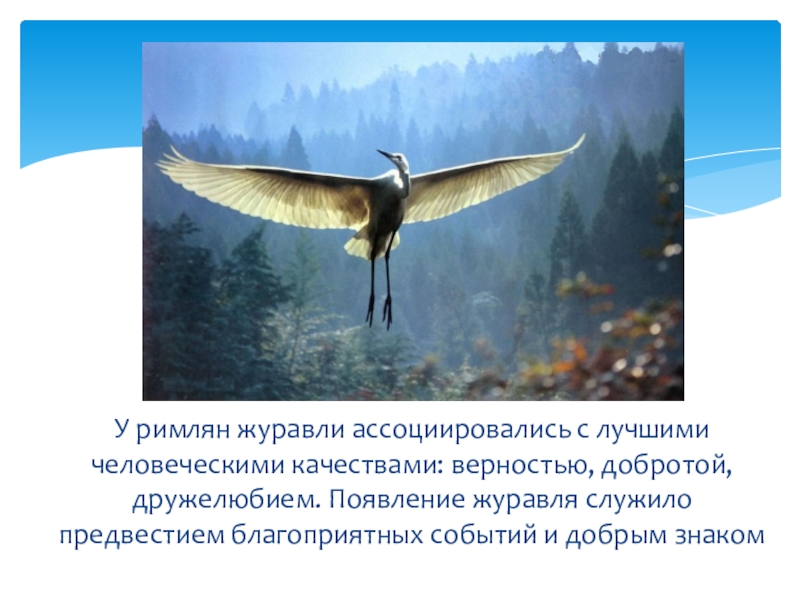 У римлян журавли ассоциировались с лучшими человеческими качествами: верностью, добротой, дружелюбием. Появление журавля служило предвестием благоприятных событий и добрым знаком